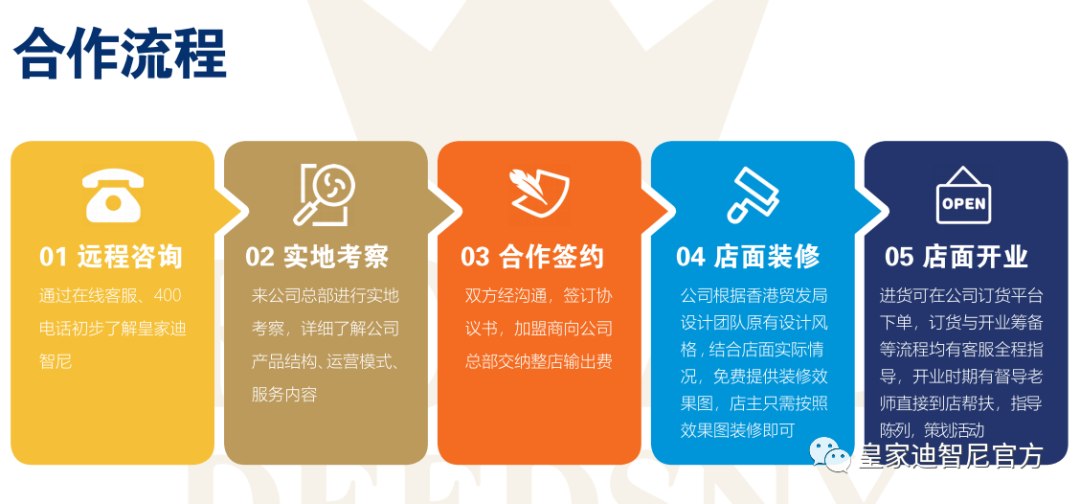 合作流程

01 远程咨询

通过在线客服、400电话初步了解皇家迪智尼

02 实地考察

来公司总部进行实地考察，详细了解公司产品结构、运营模式、服务内容

03 合作签约

双方经沟通，签订协议书，加盟商向公司总部交纳整店输出费

04 店面装修

公司根据香港贸发局设计团队原有设计风格，结合店面实际情况，免费提供装修效果图，店主只需按照效果图装修即可

OPEN

05 店面开业

进货可在公司订货平台下单，订货与开业筹备等流程均有客服全程指导，开业时期有督导老师直接到店帮扶，指导陈列，策划活动

皇家迪智尼官方